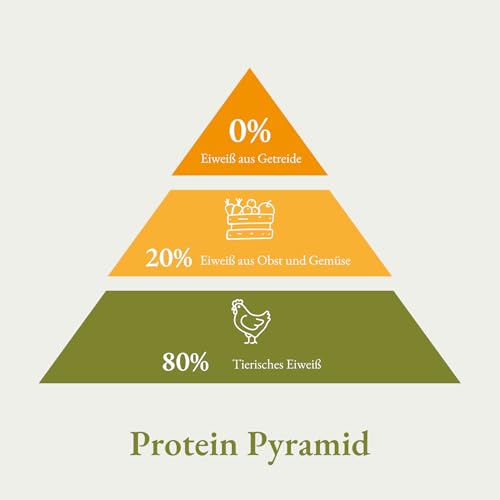 0%
Eiweiß aus Getreide

20% Eiweiß aus Obst und Gemüse

80% Tierisches Eiweiß

Protein Pyramid